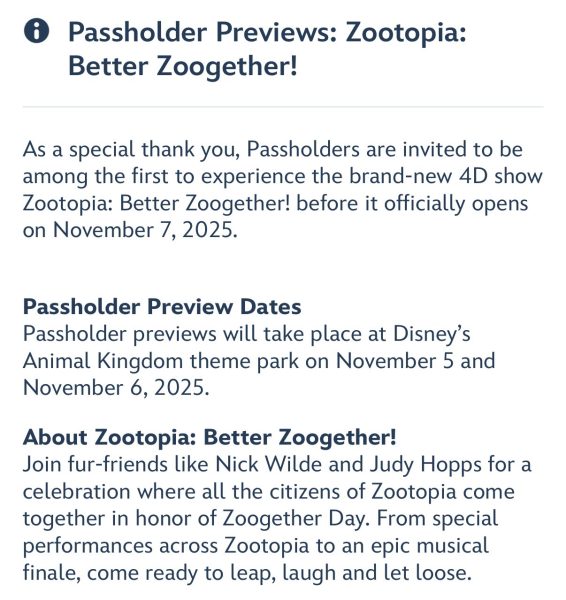 Passholder Previews: Zootopia: Better Zoogether!

As a special thank you, Passholders are invited to be among the first to experience the brand-new 4D show Zootopia: Better Zoogether! before it officially opens on November 7, 2025.

Passholder Preview Dates
Passholder previews will take place at Disney's Animal Kingdom theme park on November 5 and November 6, 2025.

About Zootopia: Better Zoogether!
Join fur-friends like Nick Wilde and Judy Hopps for a celebration where all the citizens of Zootopia come together in honor of Zoogether Day. From special performances across Zootopia to an epic musical finale, come ready to leap, laugh and let loose.